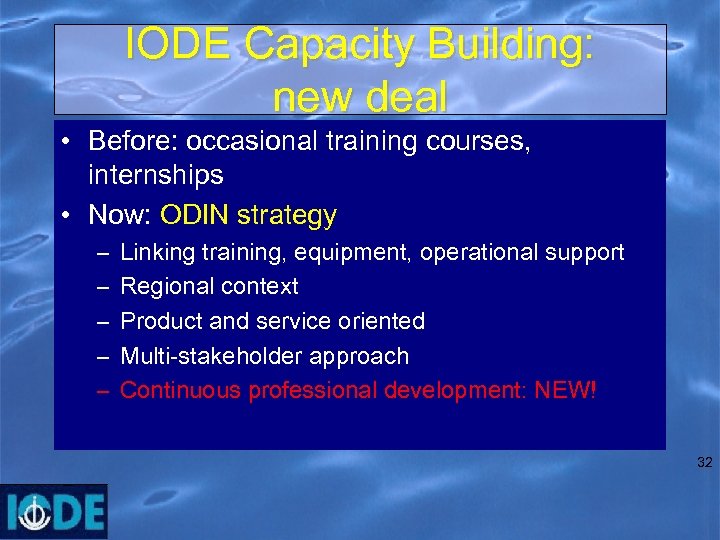 IODE Capacity Building: new deal

• Before: occasional training courses, internships
• Now: ODIN strategy
– Linking training, equipment, operational support
– Regional context
– Product and service oriented
– Multi-stakeholder approach
– Continuous professional development: NEW!

32

IODE